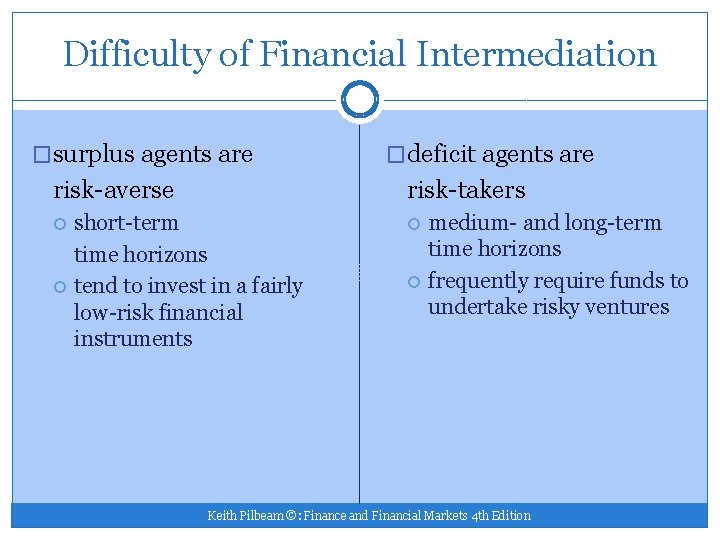 Difficulty of Financial Intermediation

□ surplus agents are risk-averse
○ short-term time horizons
○ tend to invest in a fairly low-risk financial instruments

□ deficit agents are risk-takers
○ medium- and long-term time horizons
○ frequently require funds to undertake risky ventures

Keith Pilbeam ©: Finance and Financial Markets 4th Edition